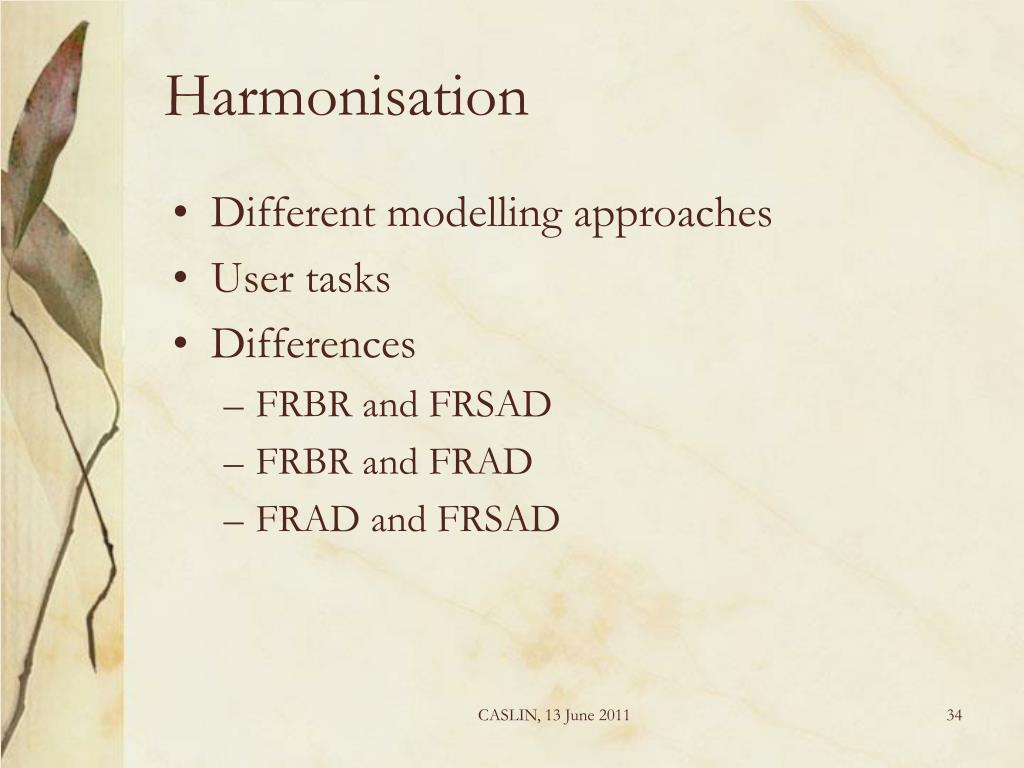 Harmonisation

• Different modelling approaches
• User tasks
• Differences
– FRBR and FRSAD
– FRBR and FRAD
– FRAD and FRSAD

CASLIN, 13 June 2011

34